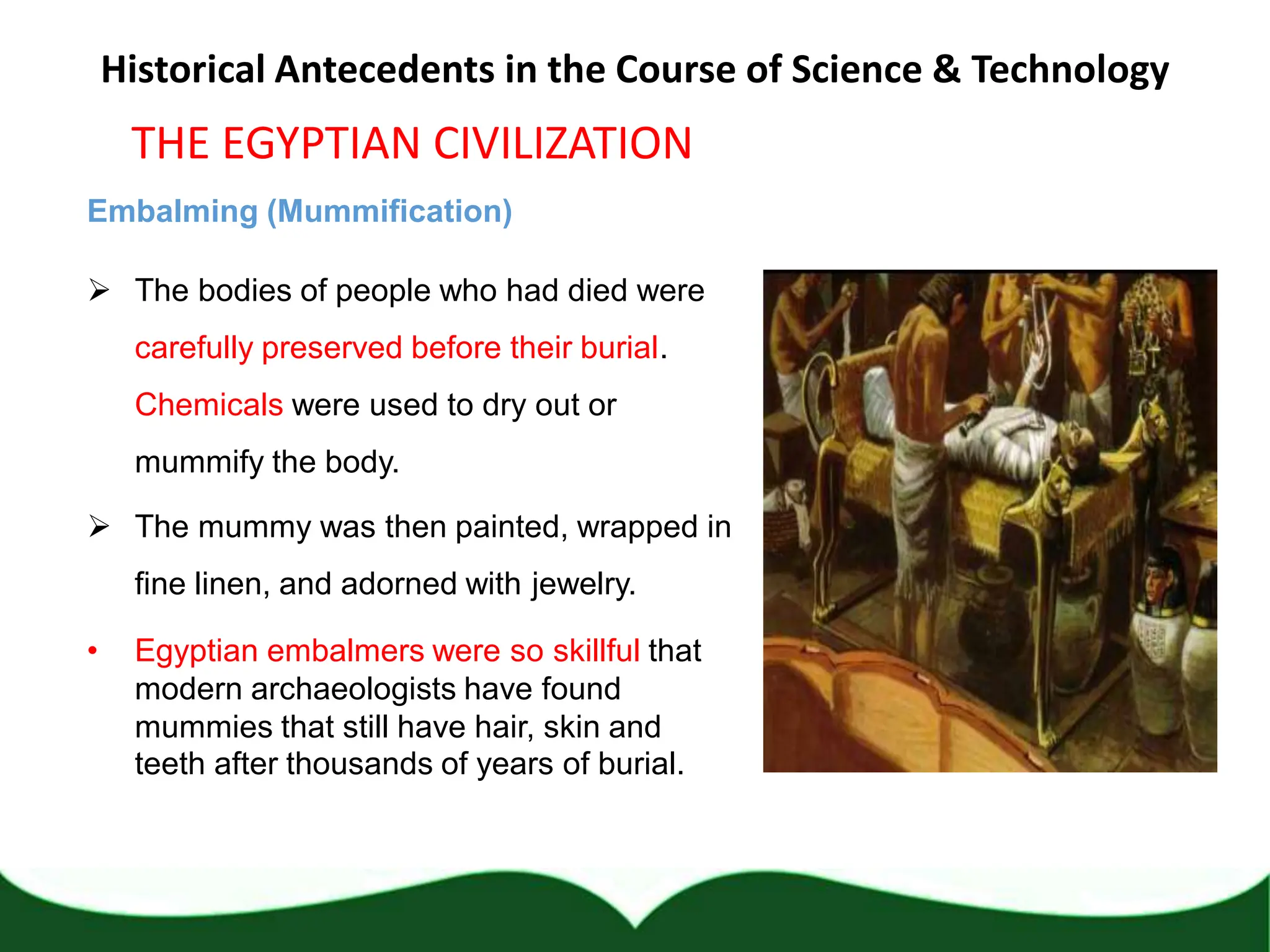 Historical Antecedents in the Course of Science & Technology

THE EGYPTIAN CIVILIZATION

Embalming (Mummification)

➢ The bodies of people who had died were carefully preserved before their burial. Chemicals were used to dry out or mummify the body.

➢ The mummy was then painted, wrapped in fine linen, and adorned with jewelry.

• Egyptian embalmers were so skillful that modern archaeologists have found mummies that still have hair, skin and teeth after thousands of years of burial.